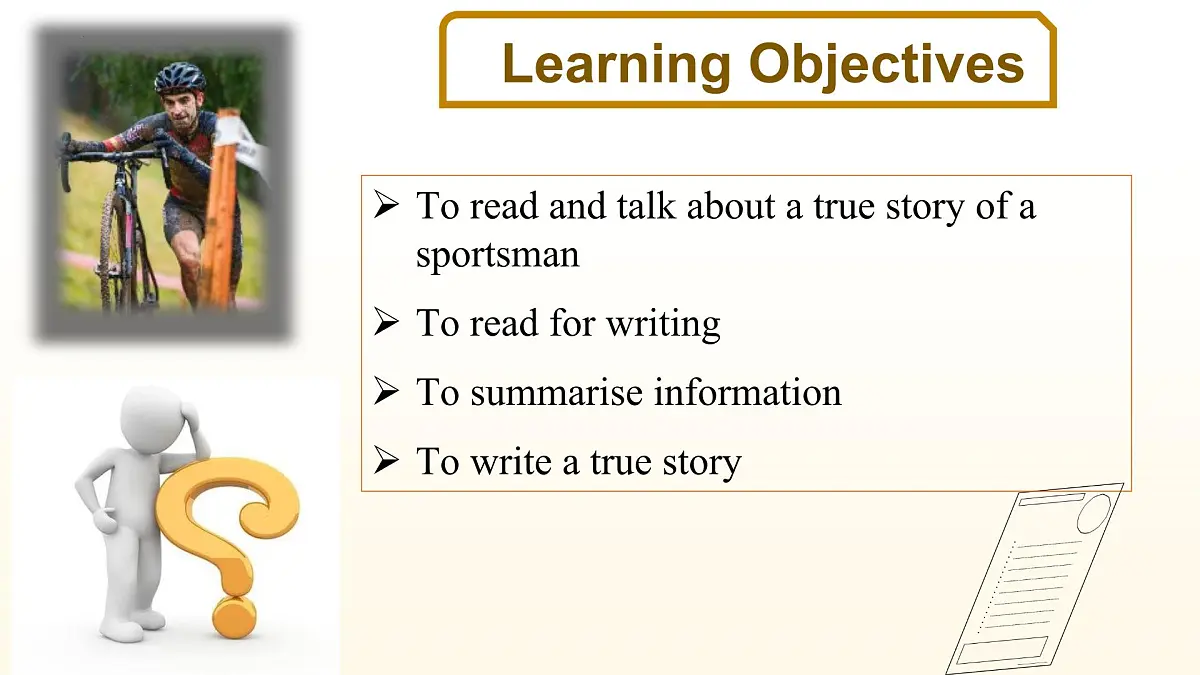 Learning Objectives

➢ To read and talk about a true story of a sportsman

➢ To read for writing

➢ To summarise information

➢ To write a true story